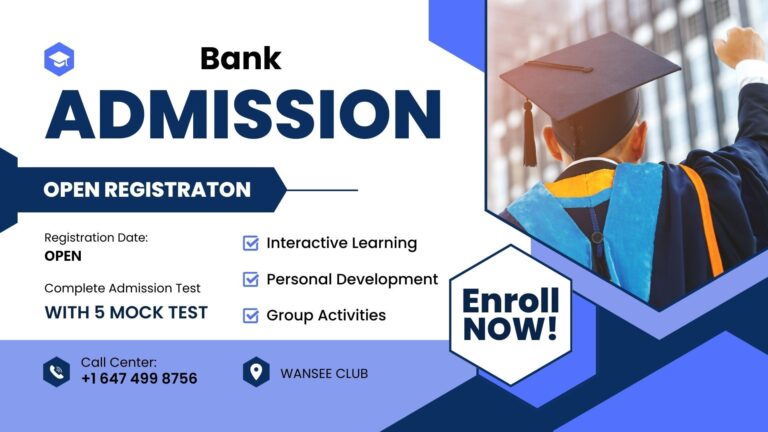 Bank
ADMISSION

OPEN REGISTRATON

Registration Date:
OPEN

Complete Admission Test
WITH 5 MOCK TEST

Interactive Learning
Personal Development
Group Activities

Enroll NOW!

Call Center:
+1 647 499 8756

WANSEE CLUB